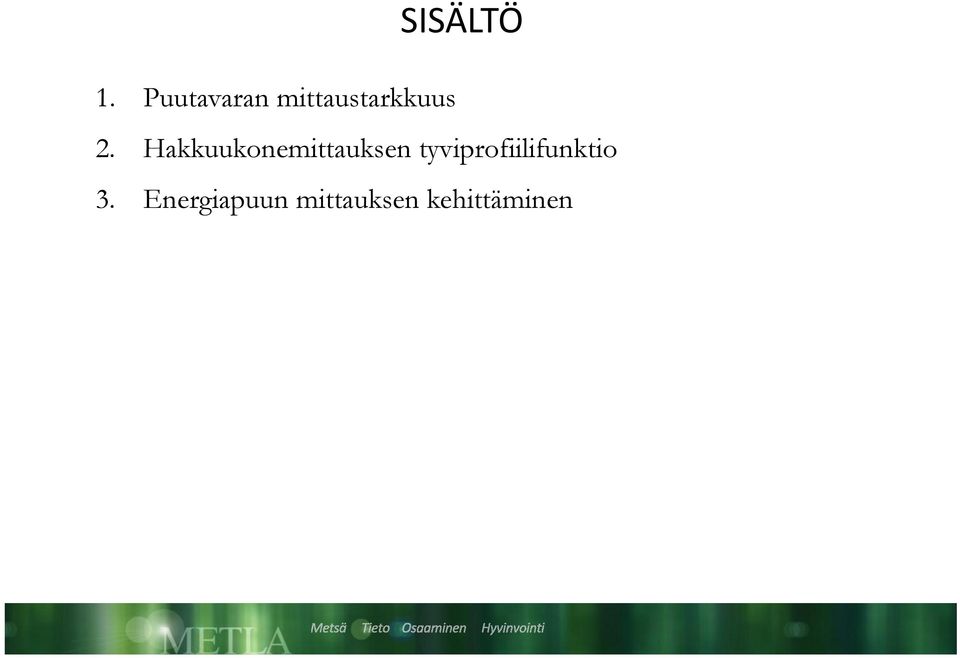 SISÄLTÖ

1. Puutavaran mittaustarkkuus

2. Hakkuukonemittauksen tyviprofiilifunktio

3. Energiapuun mittauksen kehittäminen

METLA Metsä Tieto Osaaminen Hyvinvointi